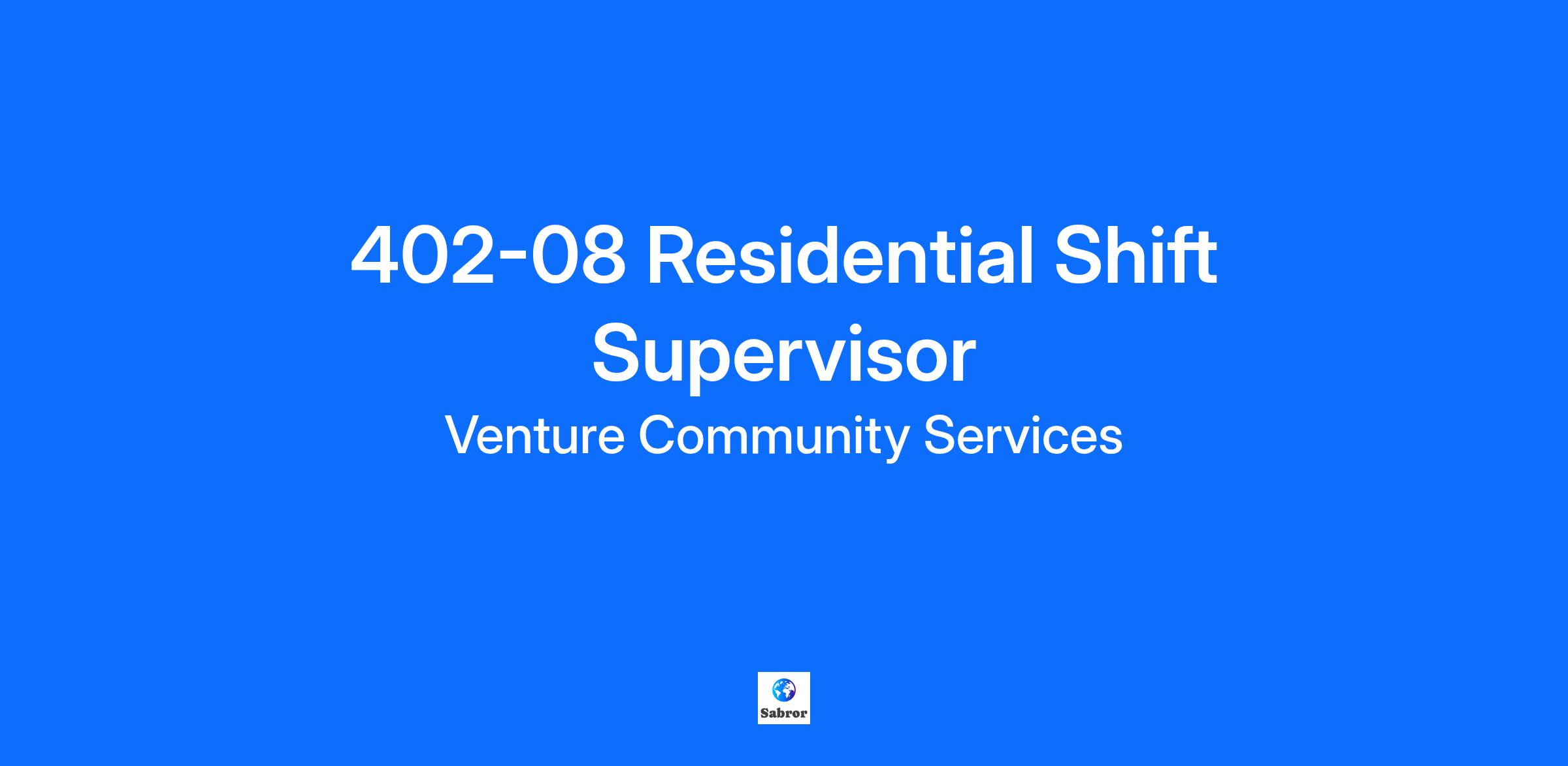 402-08 Residential Shift Supervisor

Venture Community Services

Sabror